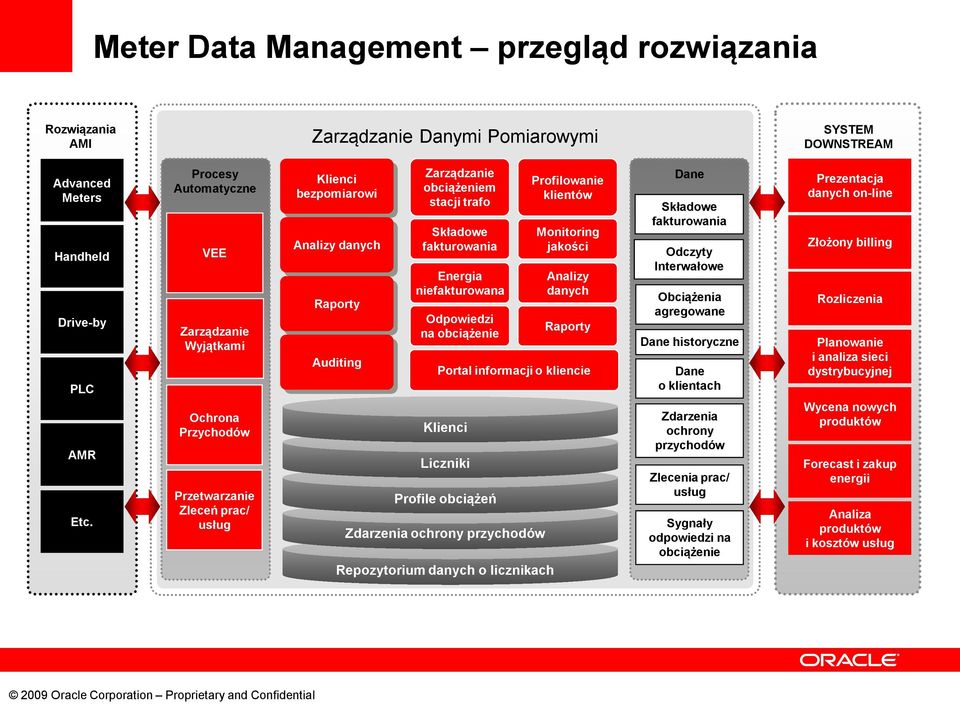 Meter Data Management – przegląd rozwiązania

Rozwiązania AMI

Advanced Meters

Handheld

Drive-by

PLC

AMR

Etc.

Zarządzanie Danymi Pomiarowymi

Procesy Automatyczne

VEE

Zarządzanie Wyjątkami

Ochrona Przychodów

Przetwarzanie Zleceń prac/ usług

Klienci bezpomiarowi

Analizy danych

Raporty

Auditing

Zarządzanie obciążeniem stacji trafo

Składowe fakturowania

Energia niefakturowana

Odpowiedzi na obciążenie

Profilowanie klientów

Monitoring jakości

Analizy danych

Raporty

Portal informacji o kliencie

Klienci

Liczniki

Profile obciążeń

Zdarzenia ochrony przychodów

Repozytorium danych o licznikach

Dane

Składowe fakturowania

Odczyty Interwałowe

Obciążenia agregowane

Dane historyczne

Dane o klientach

Zdarzenia ochrony przychodów

Zlecenia prac/ usług

Sygnały odpowiedzi na obciążenie

SYSTEM DOWNSTREAM

Prezentacja danych on-line

Złożony billing

Rozliczenia

Planowanie i analiza sieci dystrybucyjnej

Wycena nowych produktów

Forecast i zakup energii

Analiza produktów i kosztów usług

ORACLE

© 2009 Oracle Corporation – Proprietary and Confidential